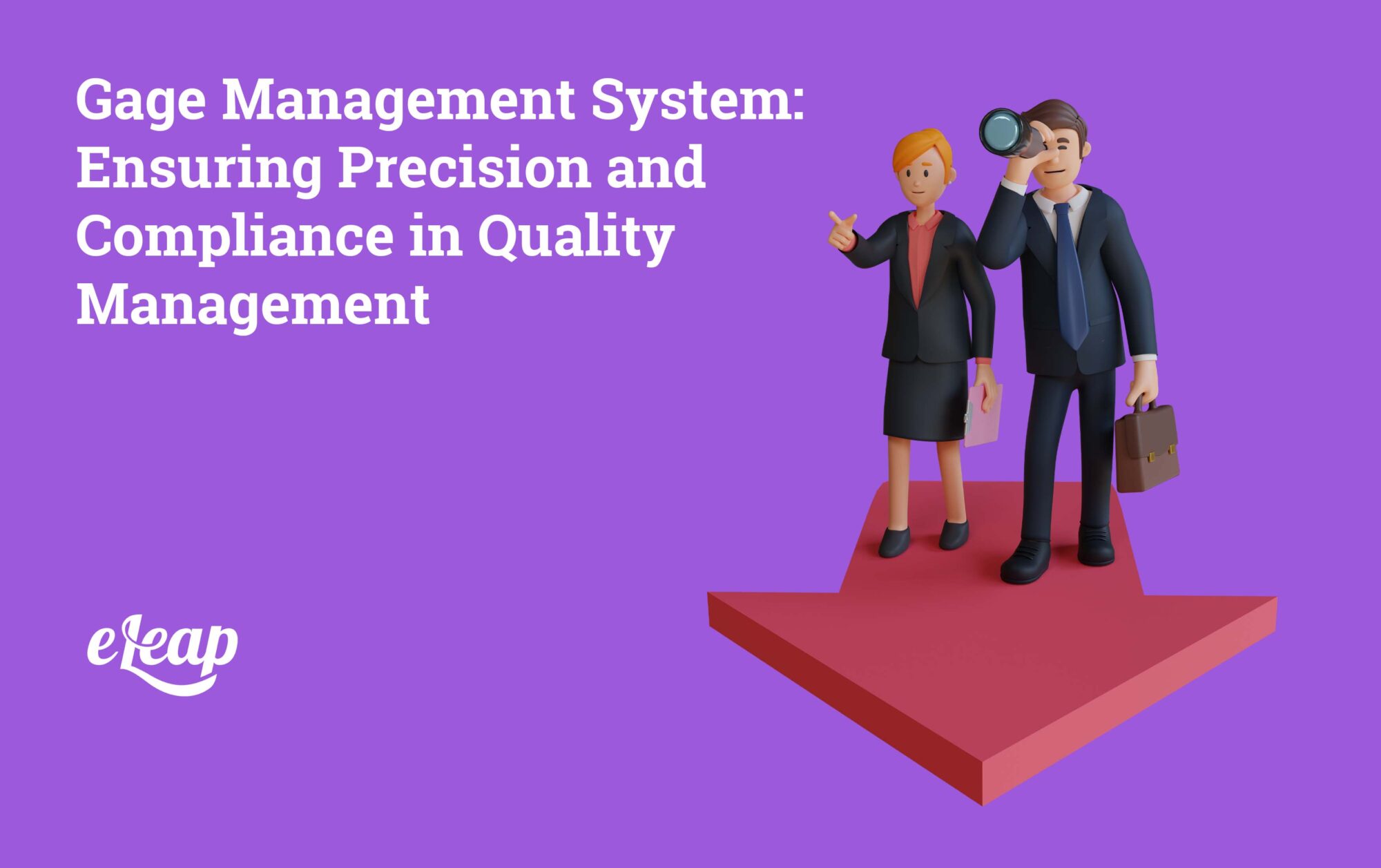 Gage Management System: Ensuring Precision and Compliance in Quality Management

eLeap